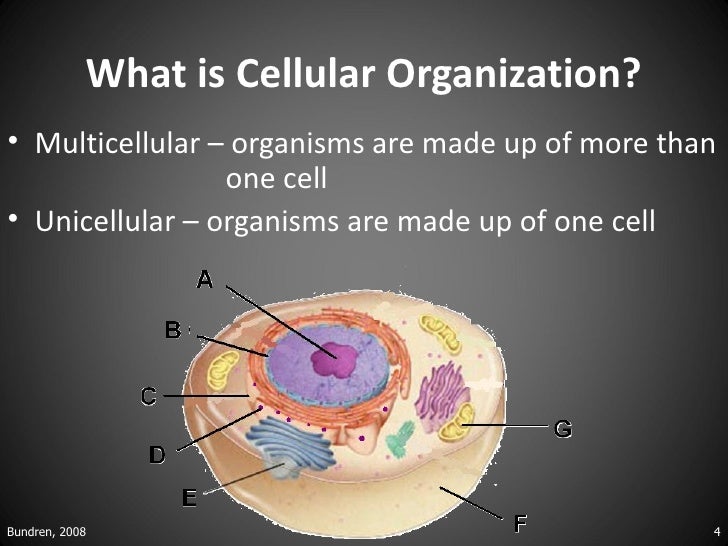 What is Cellular Organization?

• Multicellular – organisms are made up of more than one cell

• Unicellular – organisms are made up of one cell

A

B

C

D

E

F

G

Bundren, 2008

4